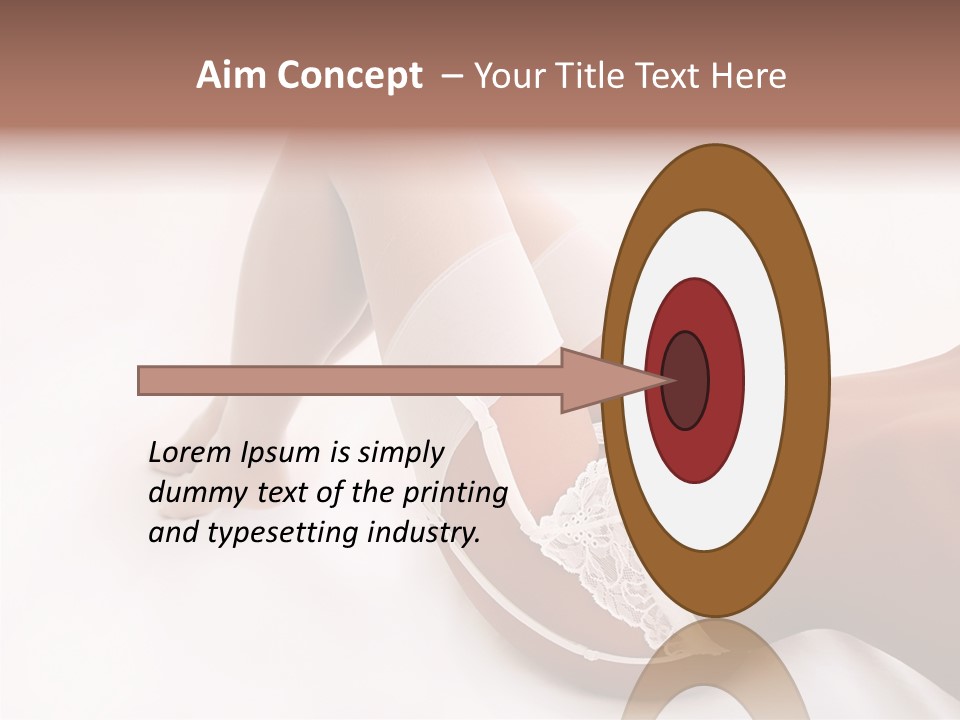 Aim Concept – Your Title Text Here

Lorem Ipsum is simply dummy text of the printing and typesetting industry.